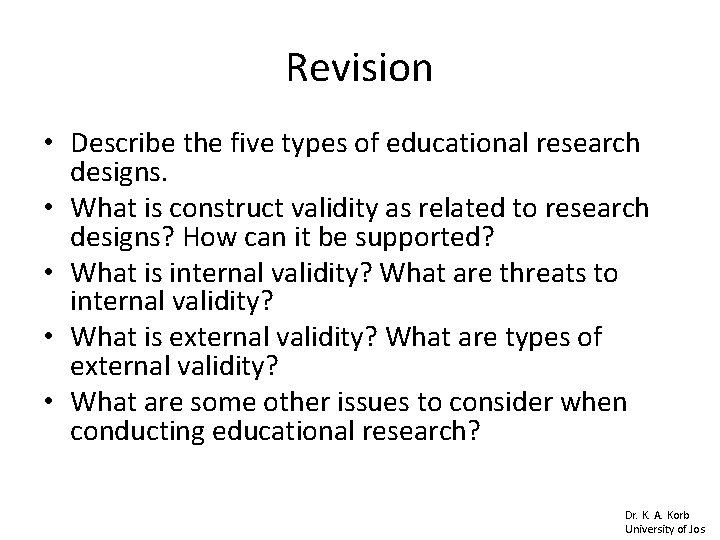 Revision

• Describe the five types of educational research designs.
• What is construct validity as related to research designs? How can it be supported?
• What is internal validity? What are threats to internal validity?
• What is external validity? What are types of external validity?
• What are some other issues to consider when conducting educational research?

Dr. K. A. Korb
University of Jos